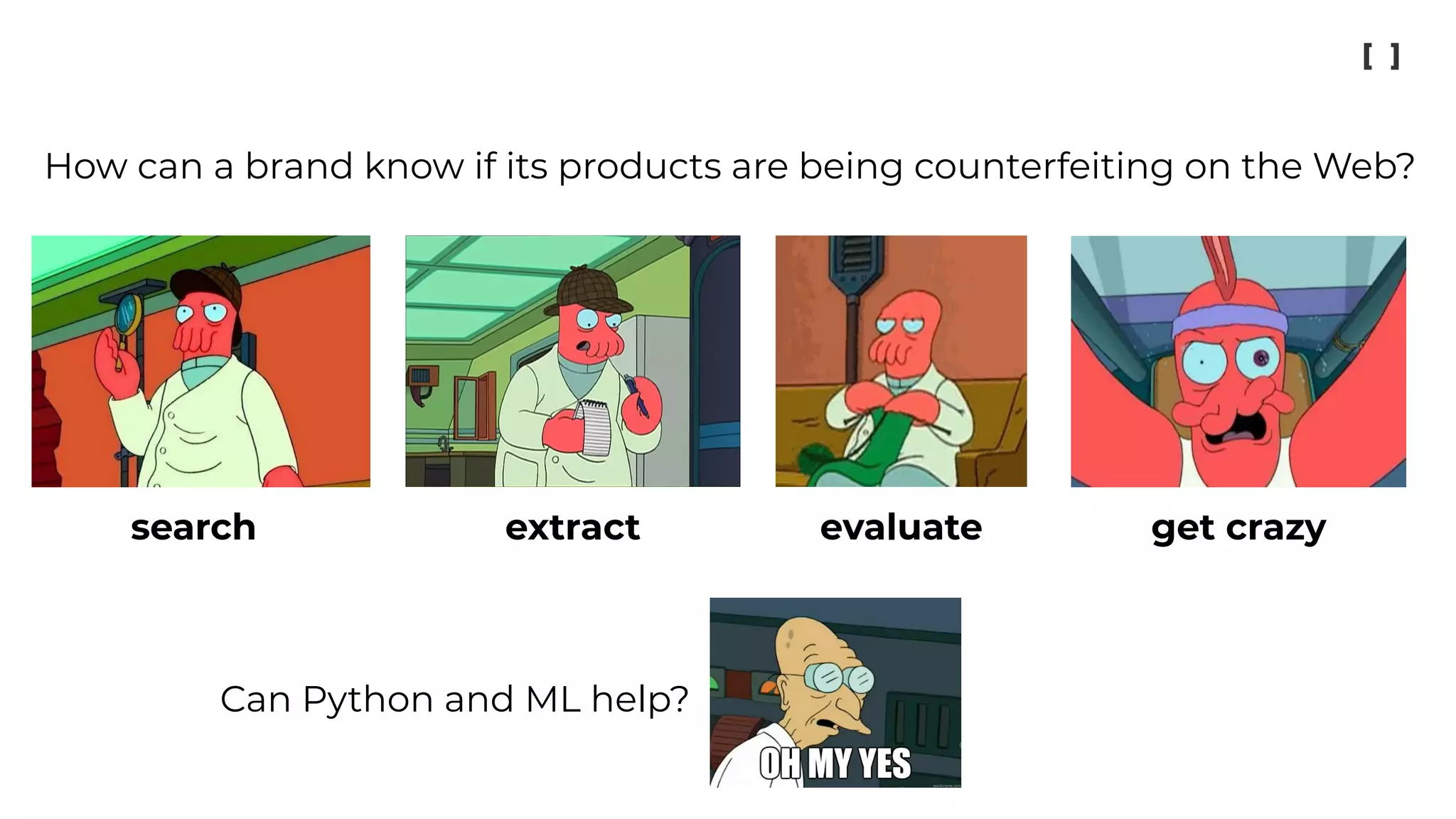 [ ]

How can a brand know if its products are being counterfeiting on the Web?

search

extract

evaluate

get crazy

Can Python and ML help?

OH MY YES